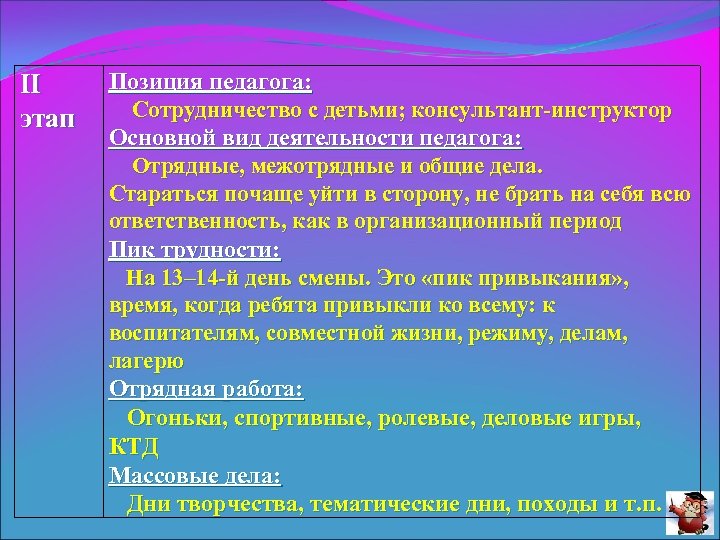 | II этап | Позиция педагога: Сотрудничество с детьми; консультант-инструктор Основной вид деятельности педагога: Отрядные, межотрядные и общие дела. Стараться почаще уйти в сторону, не брать на себя всю ответственность, как в организационный период Пик трудности: На 13–14-й день смены. Это «пик привыкания», время, когда ребята привыкли ко всему: к воспитателям, совместной жизни, режиму, делам, лагерю Отрядная работа: Огоньки, спортивные, ролевые, деловые игры, КТД Массовые дела: Дни творчества, тематические дни, походы и т.п. |
|---|---|